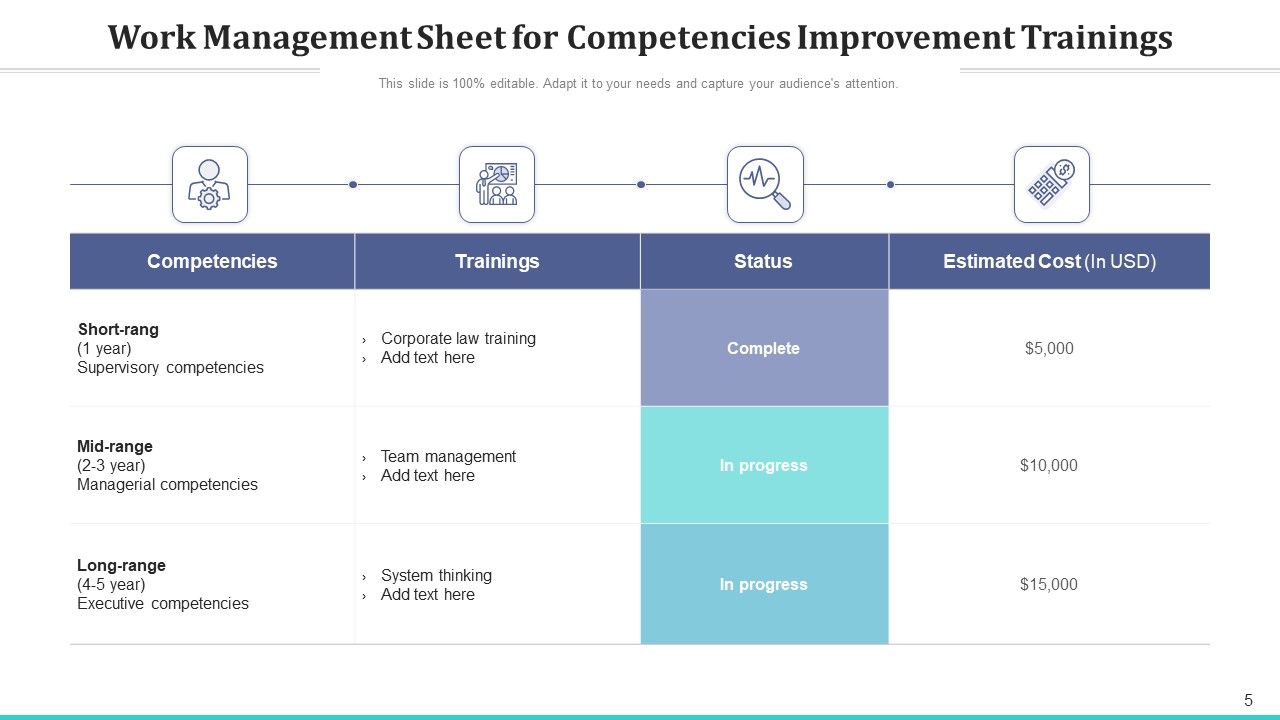 Work Management Sheet for Competencies Improvement Trainings

This slide is 100% editable. Adapt it to your needs and capture your audience's attention.

| Competencies | Trainings | Status | Estimated Cost (In USD) |
|---|---|---|---|
| Short-rang (1 year) Supervisory competencies | › Corporate law training › Add text here | Complete | $5,000 |
| Mid-range (2-3 year) Managerial competencies | › Team management › Add text here | In progress | $10,000 |
| Long-range (4-5 year) Executive competencies | › System thinking › Add text here | In progress | $15,000 |

5